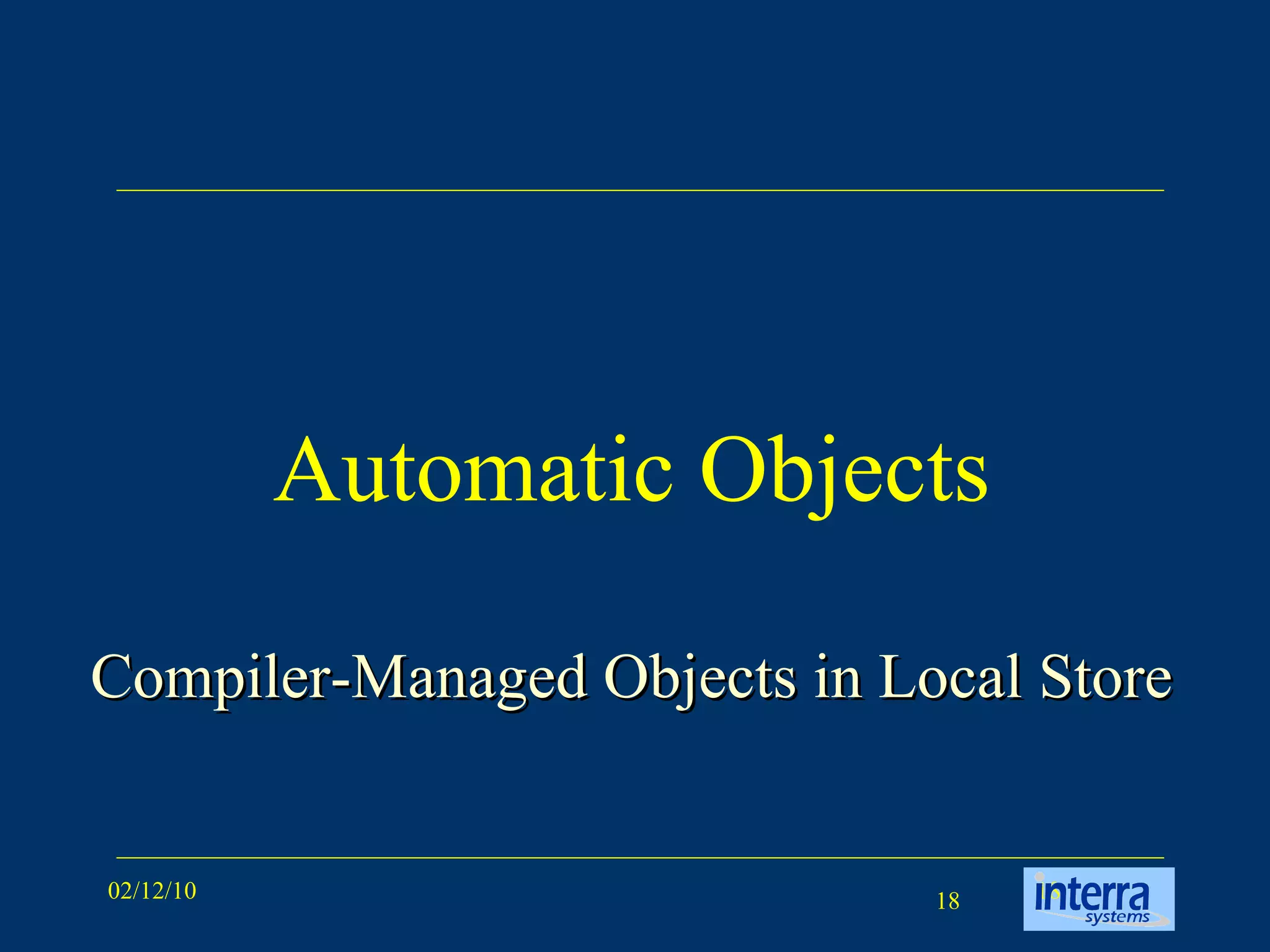 Automatic Objects

Compiler-Managed Objects in Local Store

02/12/10

18

interra systems